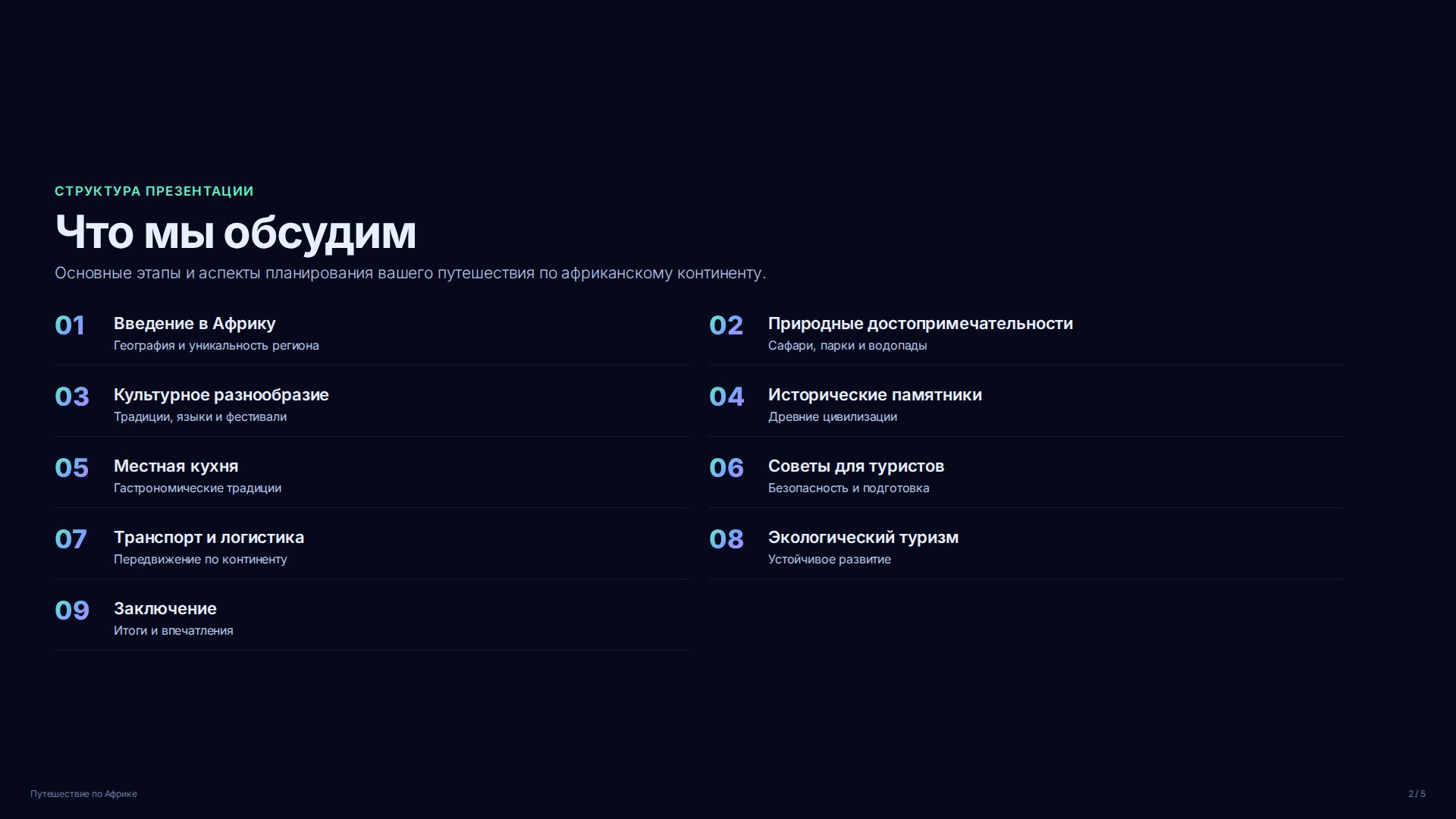 СТРУКТУРА ПРЕЗЕНТАЦИИ

Что мы обсудим

Основные этапы и аспекты планирования вашего путешествия по африканскому континенту.

01 Введение в Африку
География и уникальность региона

02 Природные достопримечательности
Сафари, парки и водопады

03 Культурное разнообразие
Традиции, языки и фестивали

04 Исторические памятники
Древние цивилизации

05 Местная кухня
Гастрономические традиции

06 Советы для туристов
Безопасность и подготовка

07 Транспорт и логистика
Передвижение по континенту

08 Экологический туризм
Устойчивое развитие

09 Заключение
Итоги и впечатления

Путешествие по Африке

2 / 5